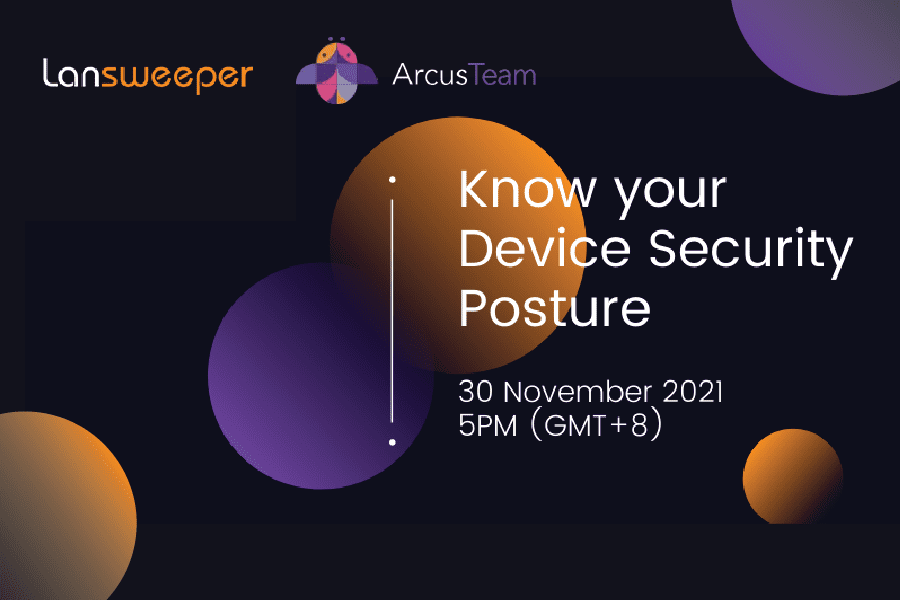 Lansweeper

ArcusTeam

Know your Device Security Posture

30 November 2021
5PM (GMT+8)